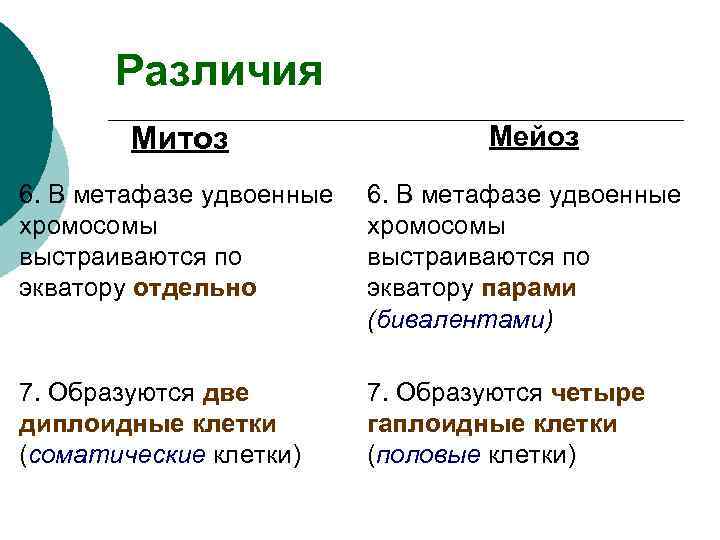 Различия

Митоз

6. В метафазе удвоенные хромосомы выстраиваются по экватору отдельно

7. Образуются две диплоидные клетки (соматические клетки)

Мейоз

6. В метафазе удвоенные хромосомы выстраиваются по экватору парами (бивалентами)

7. Образуются четыре гаплоидные клетки (половые клетки)